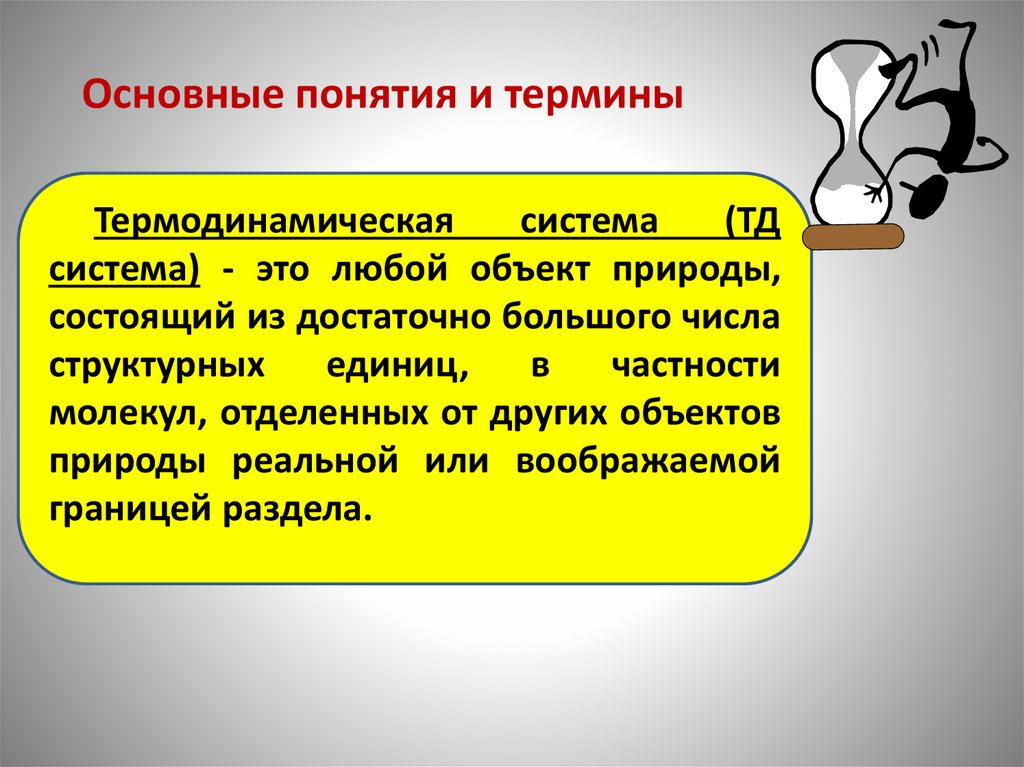 Основные понятия и термины

Термодинамическая система (ТД система) - это любой объект природы, состоящий из достаточно большого числа структурных единиц, в частности молекул, отделенных от других объектов природы реальной или воображаемой границей раздела.